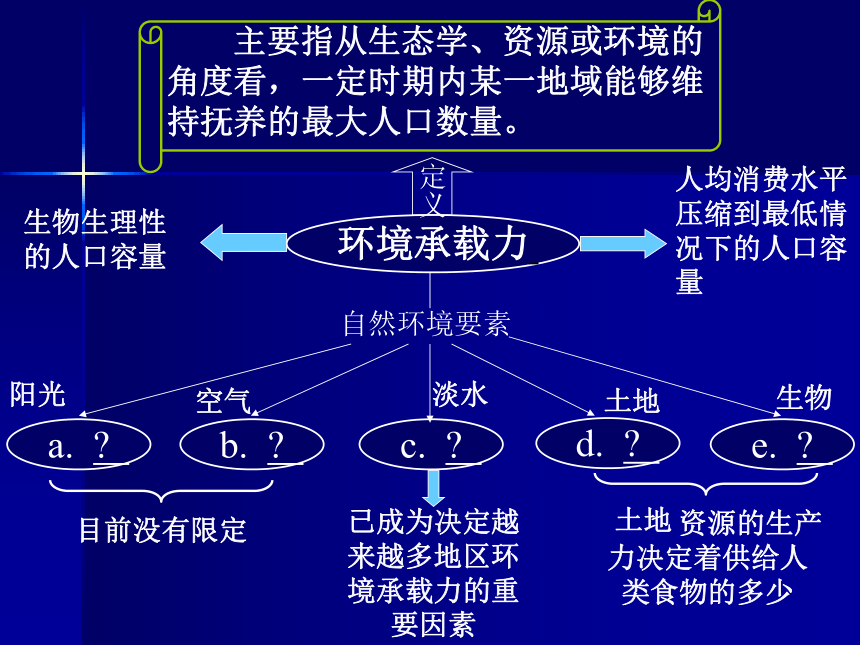 主要指从生态学、资源或环境的角度看，一定时期内某一地域能够维持抚养的最大人口数量。

定义

生物生理性的人口容量

环境承载力

人均消费水平压缩到最低情况下的人口容量

自然环境要素

阳光　空气　淡水　土地　生物

a. ?　b. ?　c. ?　d. ?　e. ?

目前没有限定

已成为决定越来越多地区环境承载力的重要因素

土地 资源的生产力决定着供给人类食物的多少